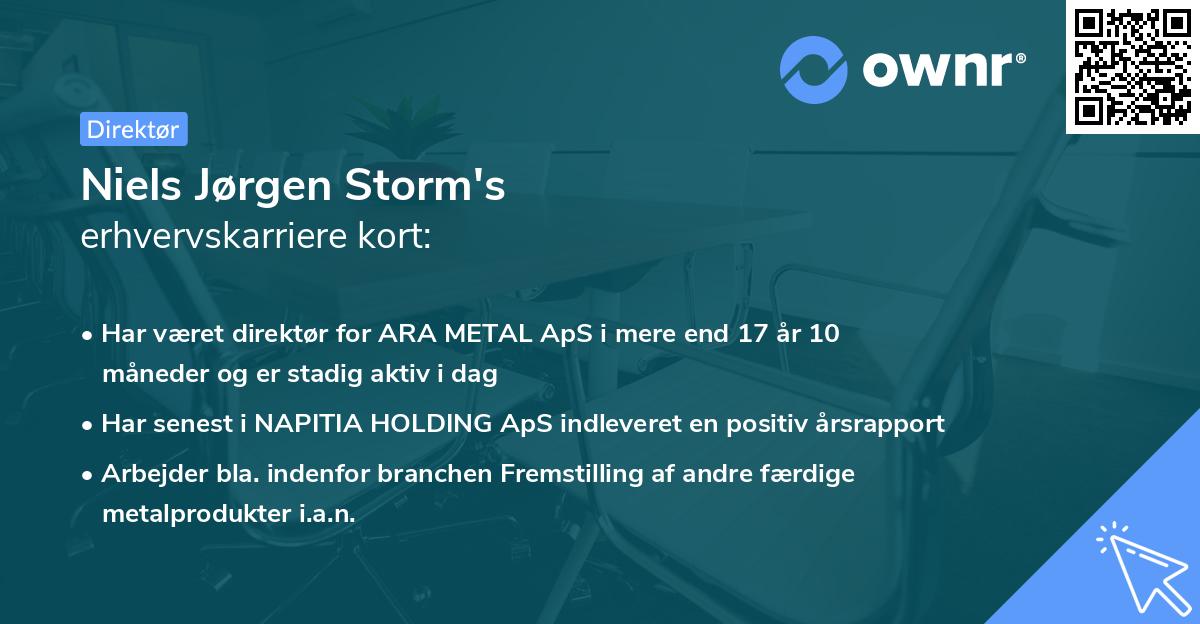 ownr®

Direktør

Niels Jørgen Storm's
erhvervskarriere kort:

• Har været direktør for ARA METAL ApS i mere end 17 år 10 måneder og er stadig aktiv i dag

• Har senest i NAPITIA HOLDING ApS indleveret en positiv årsrapport

• Arbejder bla. indenfor branchen Fremstilling af andre færdige metalprodukter i.a.n.